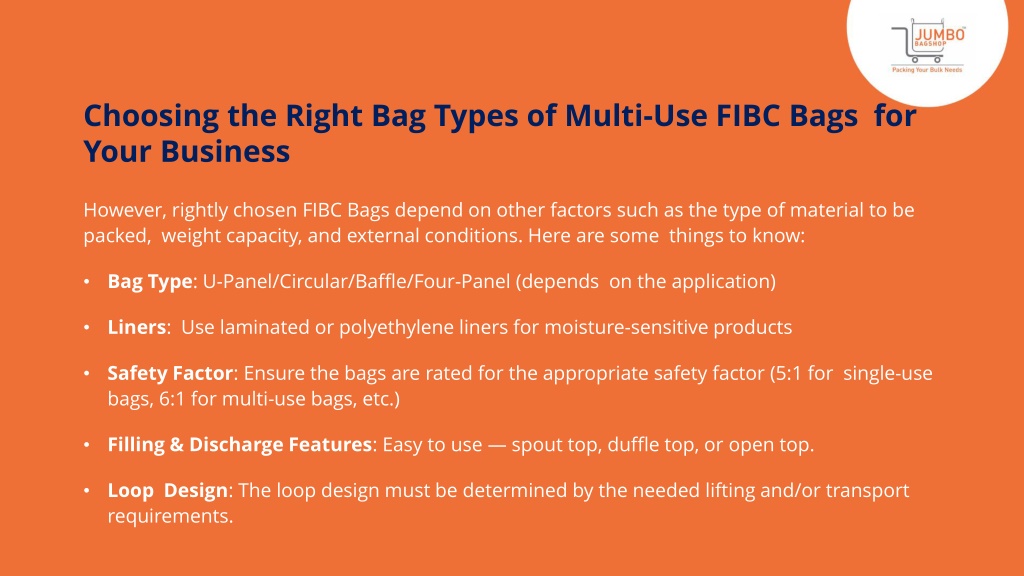 JUMBO BAGSHOP
Packing Your Bulk Needs

Choosing the Right Bag Types of Multi-Use FIBC Bags for Your Business

However, rightly chosen FIBC Bags depend on other factors such as the type of material to be packed, weight capacity, and external conditions. Here are some things to know:

• Bag Type: U-Panel/Circular/Baffle/Four-Panel (depends on the application)

• Liners: Use laminated or polyethylene liners for moisture-sensitive products

• Safety Factor: Ensure the bags are rated for the appropriate safety factor (5:1 for single-use bags, 6:1 for multi-use bags, etc.)

• Filling & Discharge Features: Easy to use — spout top, duffle top, or open top.

• Loop Design: The loop design must be determined by the needed lifting and/or transport requirements.